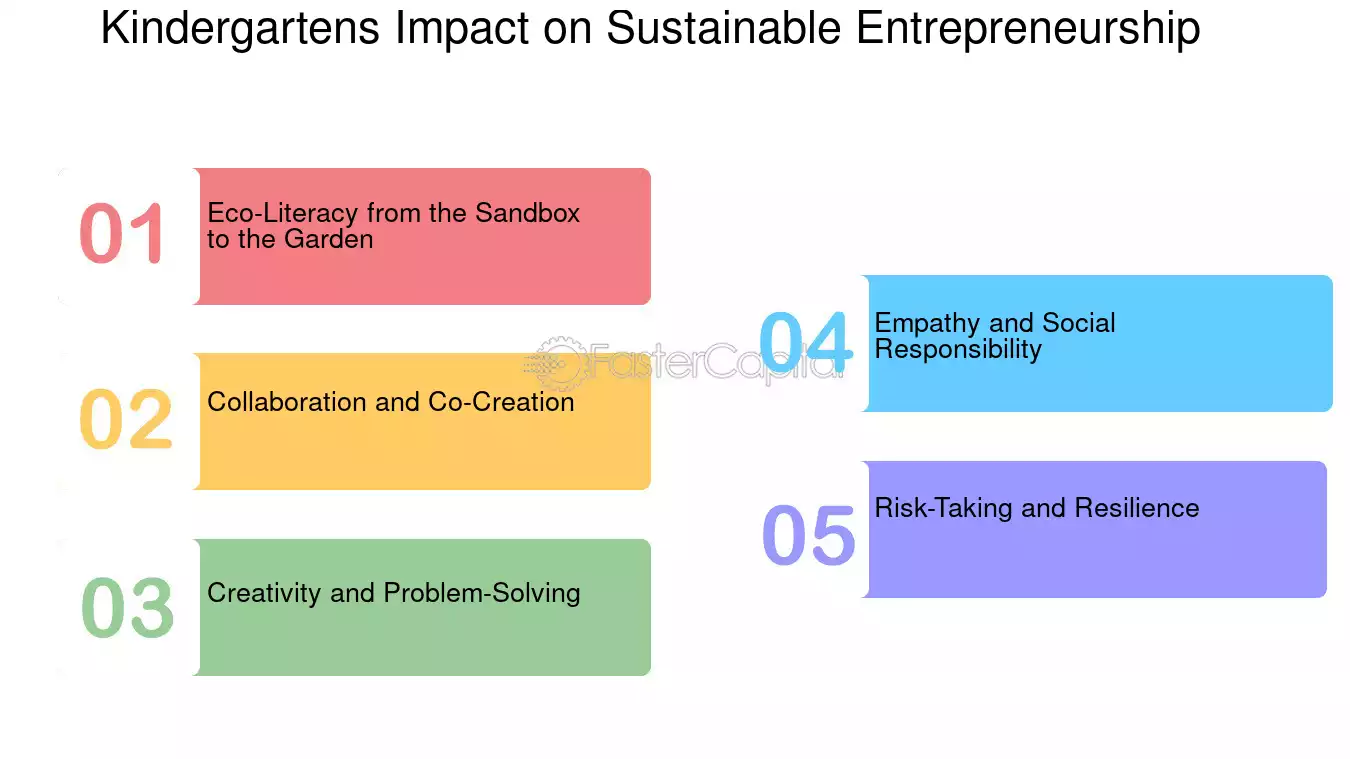 Kindergartens Impact on Sustainable Entrepreneurship

01 Eco-Literacy from the Sandbox to the Garden

02 Collaboration and Co-Creation

03 Creativity and Problem-Solving

04 Empathy and Social Responsibility

05 Risk-Taking and Resilience

FasterCapital